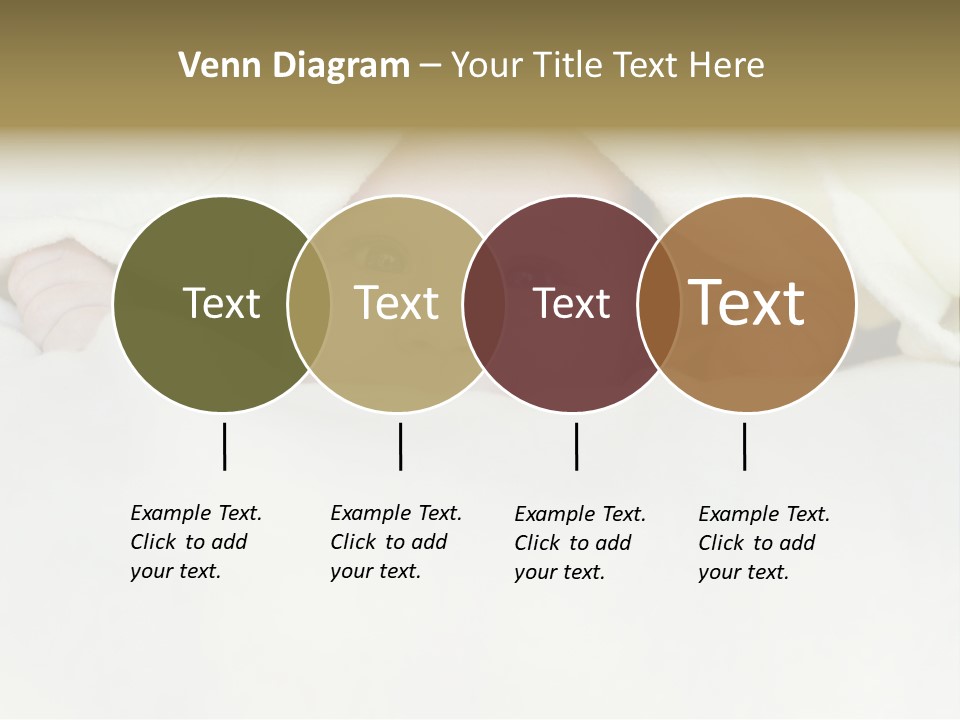 Venn Diagram – Your Title Text Here

Text

Text

Text

Text

Example Text. Click to add your text.

Example Text. Click to add your text.

Example Text. Click to add your text.

Example Text. Click to add your text.